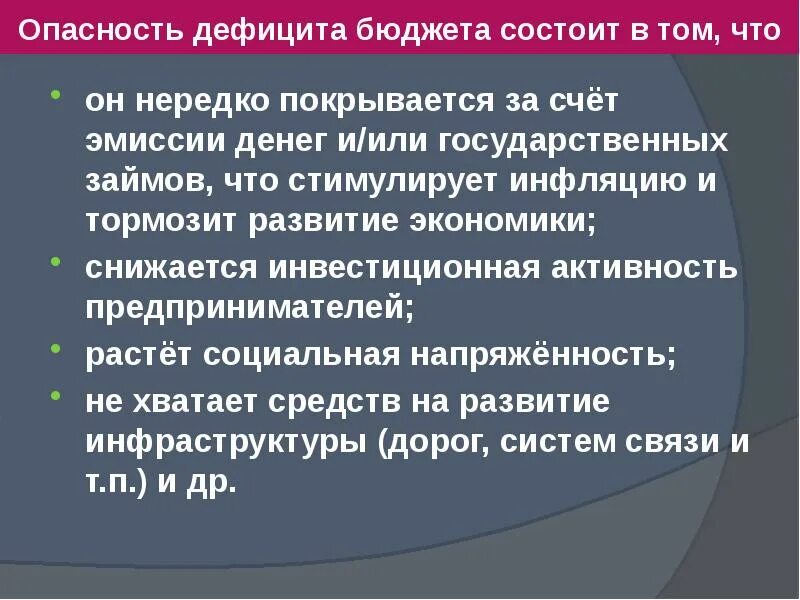 Опасность дефицита бюджета состоит в том, что

- он нередко покрывается за счёт эмиссии денег и/или государственных займов, что стимулирует инфляцию и тормозит развитие экономики;
- снижается инвестиционная активность предпринимателей;
- растёт социальная напряжённость;
- не хватает средств на развитие инфраструктуры (дорог, систем связи и т.п.) и др.